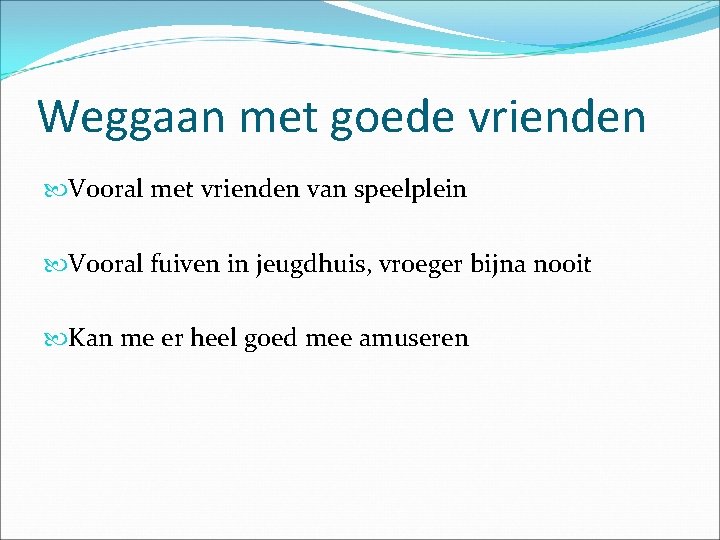 Weggaan met goede vrienden

Vooral met vrienden van speelplein

Vooral fuiven in jeugdhuis, vroeger bijna nooit

Kan me er heel goed mee amuseren